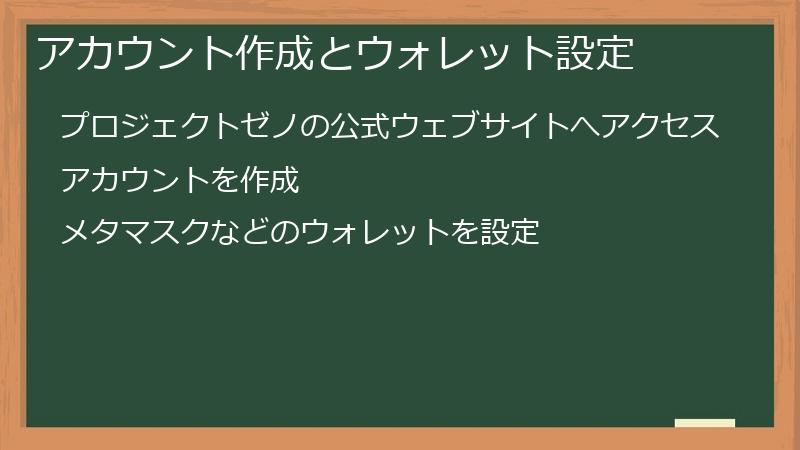 アカウント作成とウォレット設定

プロジェクトゼノの公式ウェブサイトへアクセス

アカウントを作成

メタマスクなどのウォレットを設定